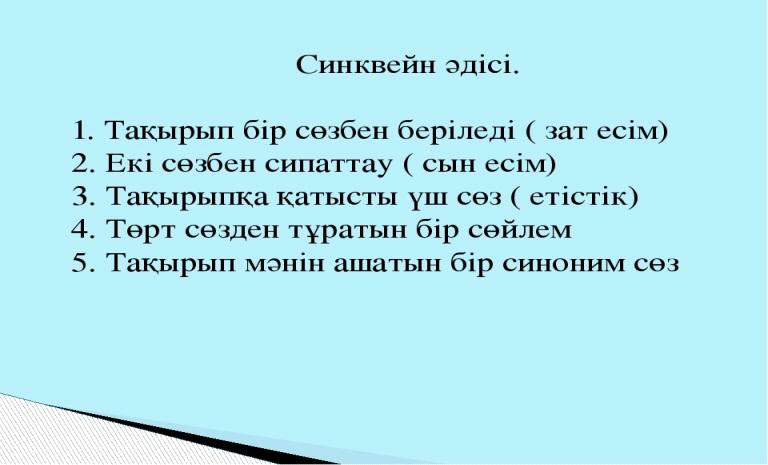 Синквейн әдісі.

1. Тақырып бір сөзбен беріледі ( зат есім)
2. Екі сөзбен сипаттау ( сын есім)
3. Тақырыпқа қатысты үш сөз ( етістік)
4. Төрт сөзден тұратын бір сөйлем
5. Тақырып мәнін ашатын бір синоним сөз